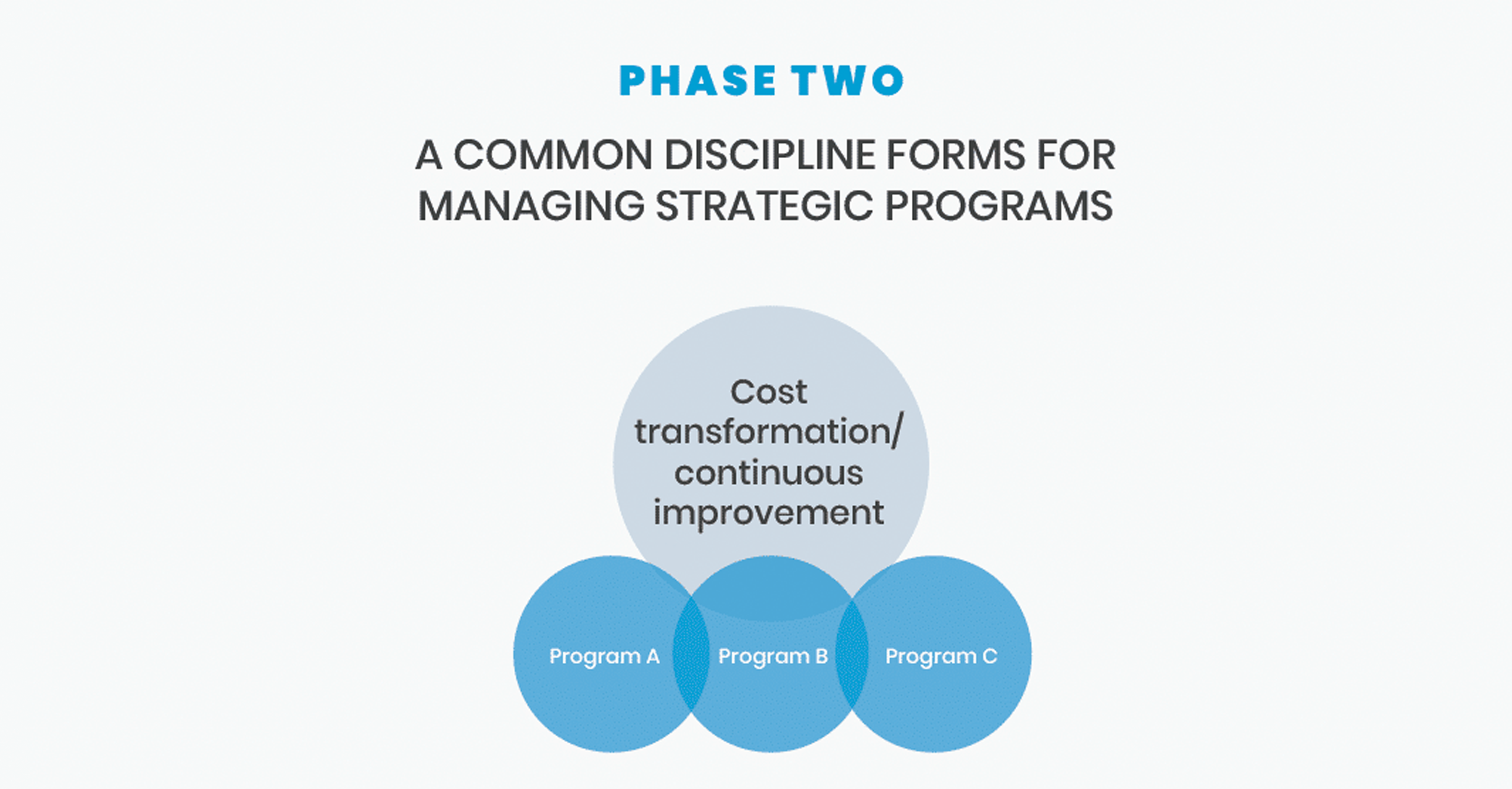 PHASE TWO

A COMMON DISCIPLINE FORMS FOR MANAGING STRATEGIC PROGRAMS

Cost transformation/ continuous improvement

Program A

Program B

Program C